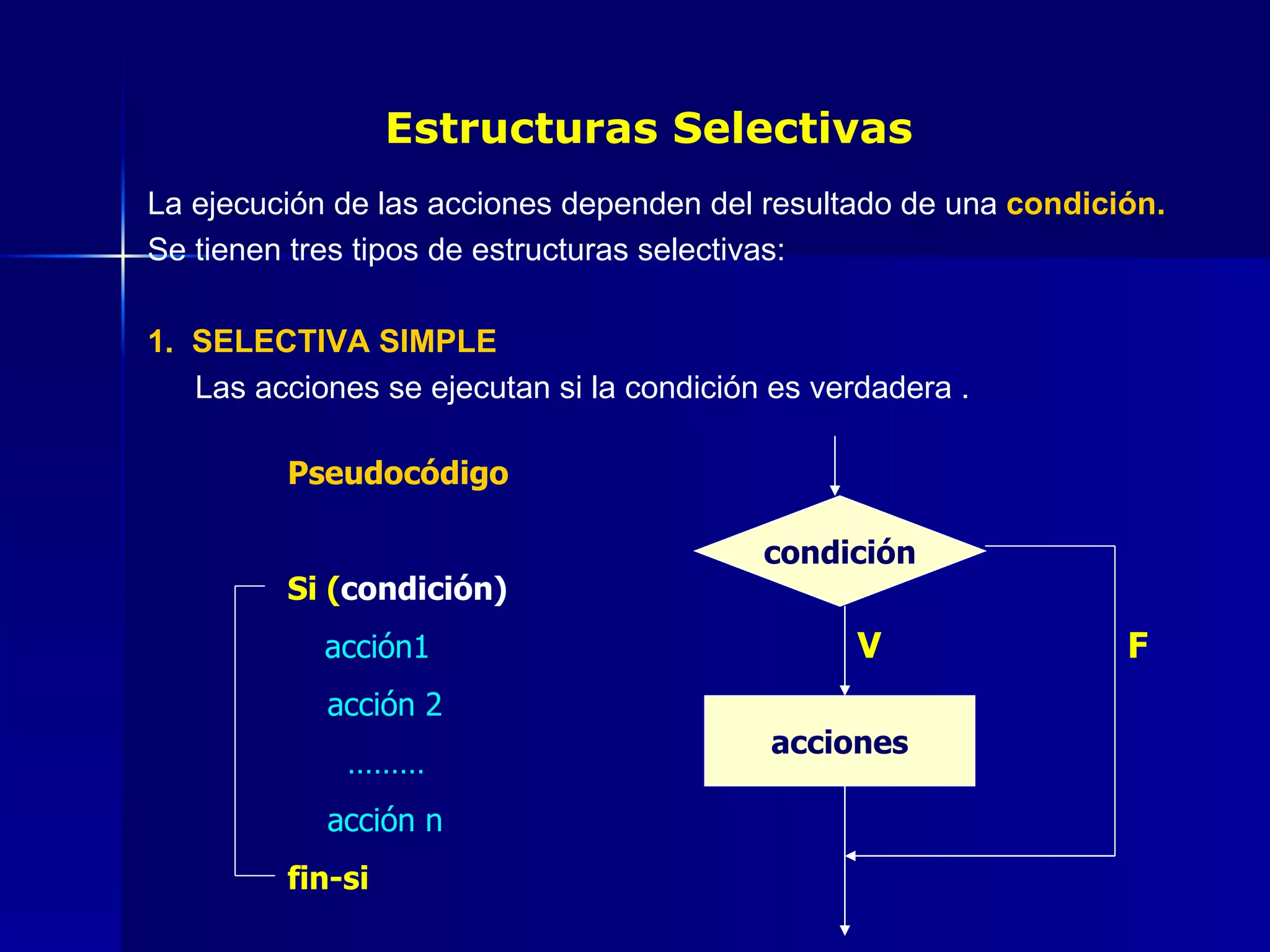 Estructuras Selectivas

La ejecución de las acciones dependen del resultado de una condición.
Se tienen tres tipos de estructuras selectivas:

1. SELECTIVA SIMPLE
Las acciones se ejecutan si la condición es verdadera .

Pseudocódigo

Si (condición)
acción1
acción 2
………
acción n
fin-si

condición
V
F
acciones